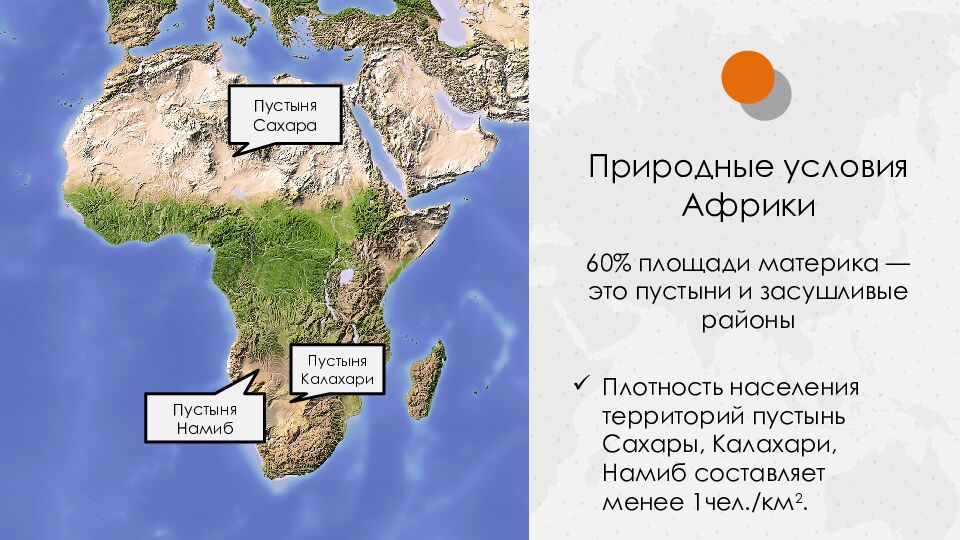 Пустыня Сахара

Пустыня Калахари

Пустыня Намиб

Природные условия Африки

60% площади материка — это пустыни и засушливые районы

✓ Плотность населения территорий пустынь Сахары, Калахари, Намиб составляет менее 1чел./км$^2$.